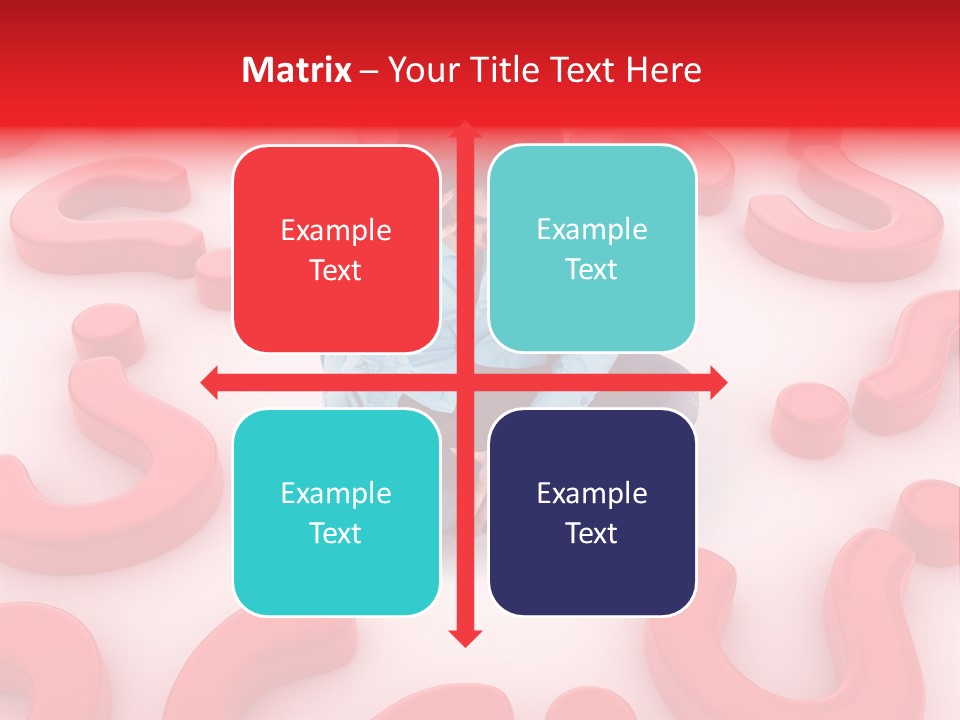 Matrix – Your Title Text Here

Example Text

Example Text

Example Text

Example Text